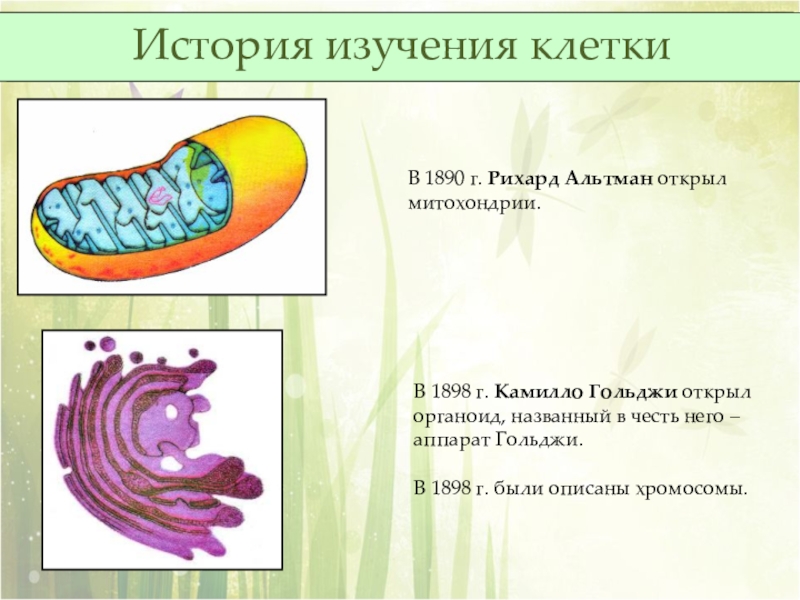 История изучения клетки

В 1890 г. Рихард Альтман открыл митохондрии.

В 1898 г. Камилло Гольджи открыл органоид, названный в честь него – аппарат Гольджи.

В 1898 г. были описаны хромосомы.